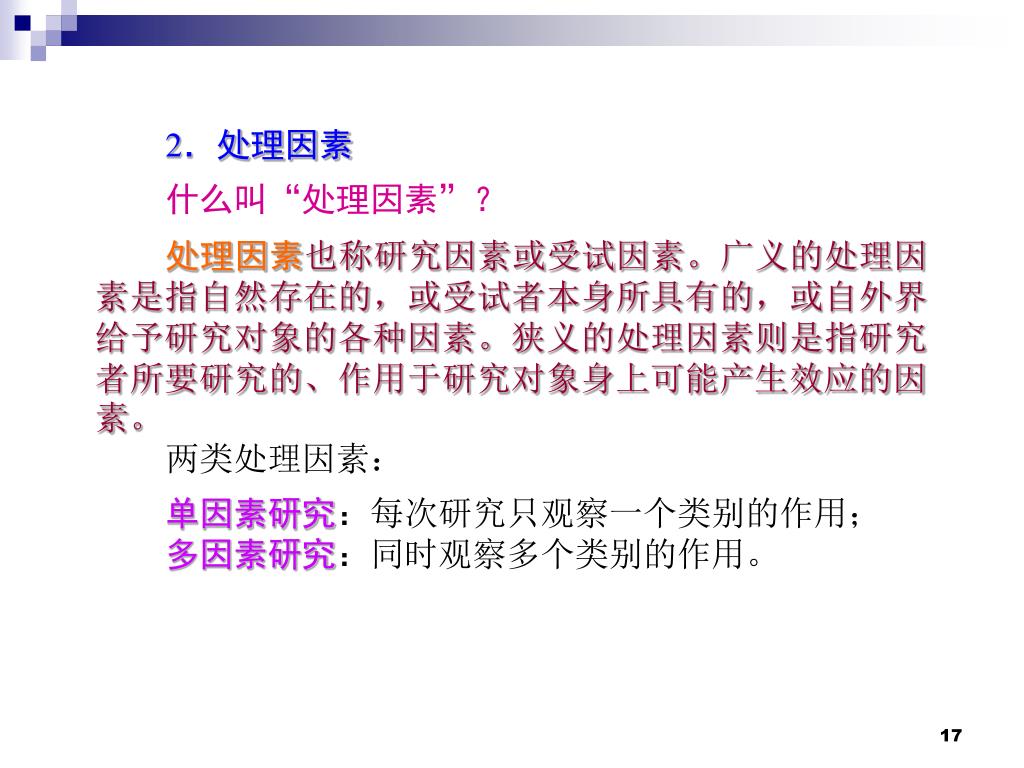 2．处理因素

什么叫“处理因素”？

处理因素也称研究因素或受试因素。广义的处理因素是指自然存在的，或受试者本身所具有的，或自外界给予研究对象的各种因素。狭义的处理因素则是指研究者所要研究的、作用于研究对象身上可能产生效应的因素。

两类处理因素：

单因素研究：每次研究只观察一个类别的作用；
多因素研究：同时观察多个类别的作用。

17